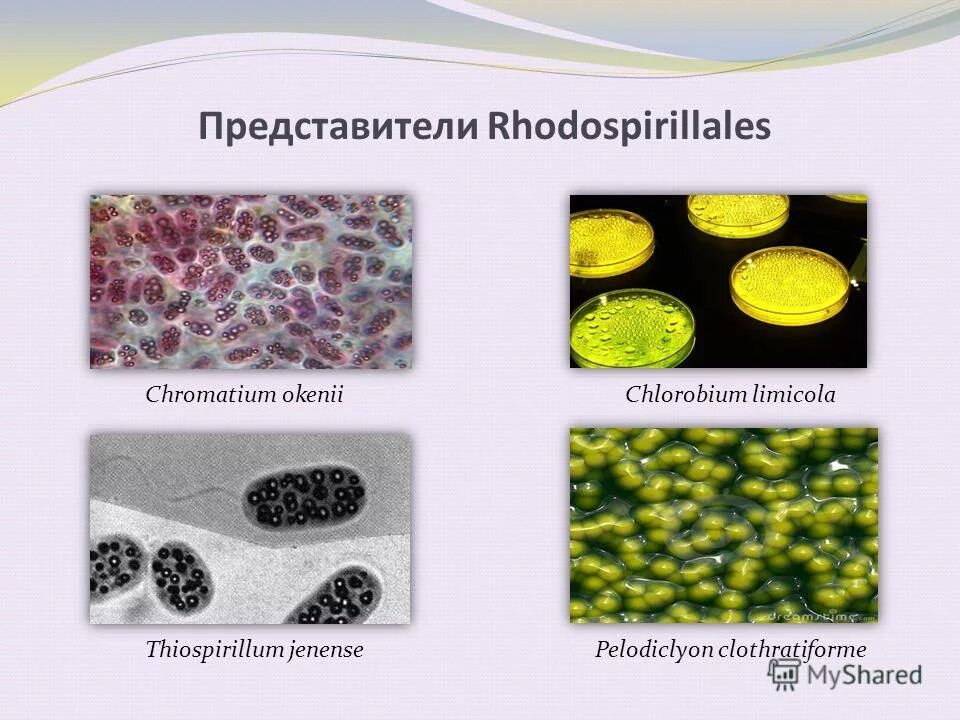 Представители Rhodospirillales

Chromatium okenii

Chlorobium limicola

Thiospirillum jenense

Pelodiclyon clothratiforme

MyShared